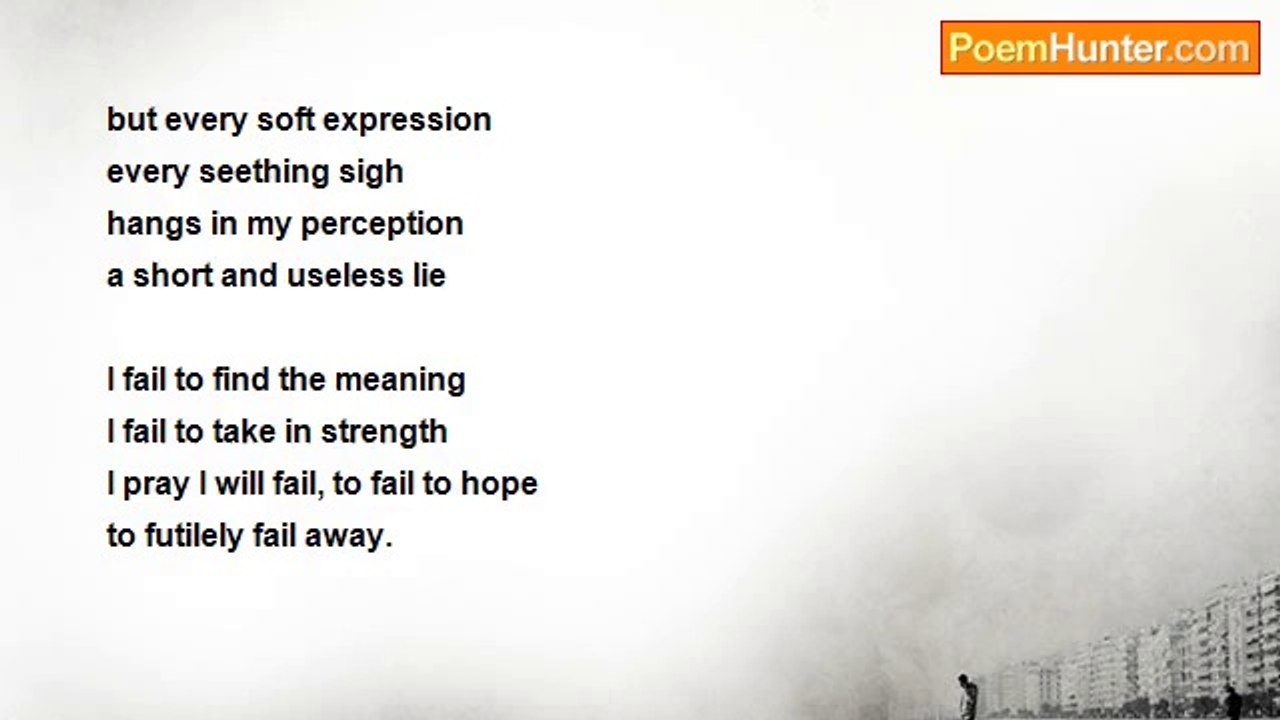 PoemHunter.com

but every soft expression
every seething sigh
hangs in my perception
a short and useless lie

I fail to find the meaning
I fail to take in strength
I pray I will fail, to fail to hope
to futilely fail away.